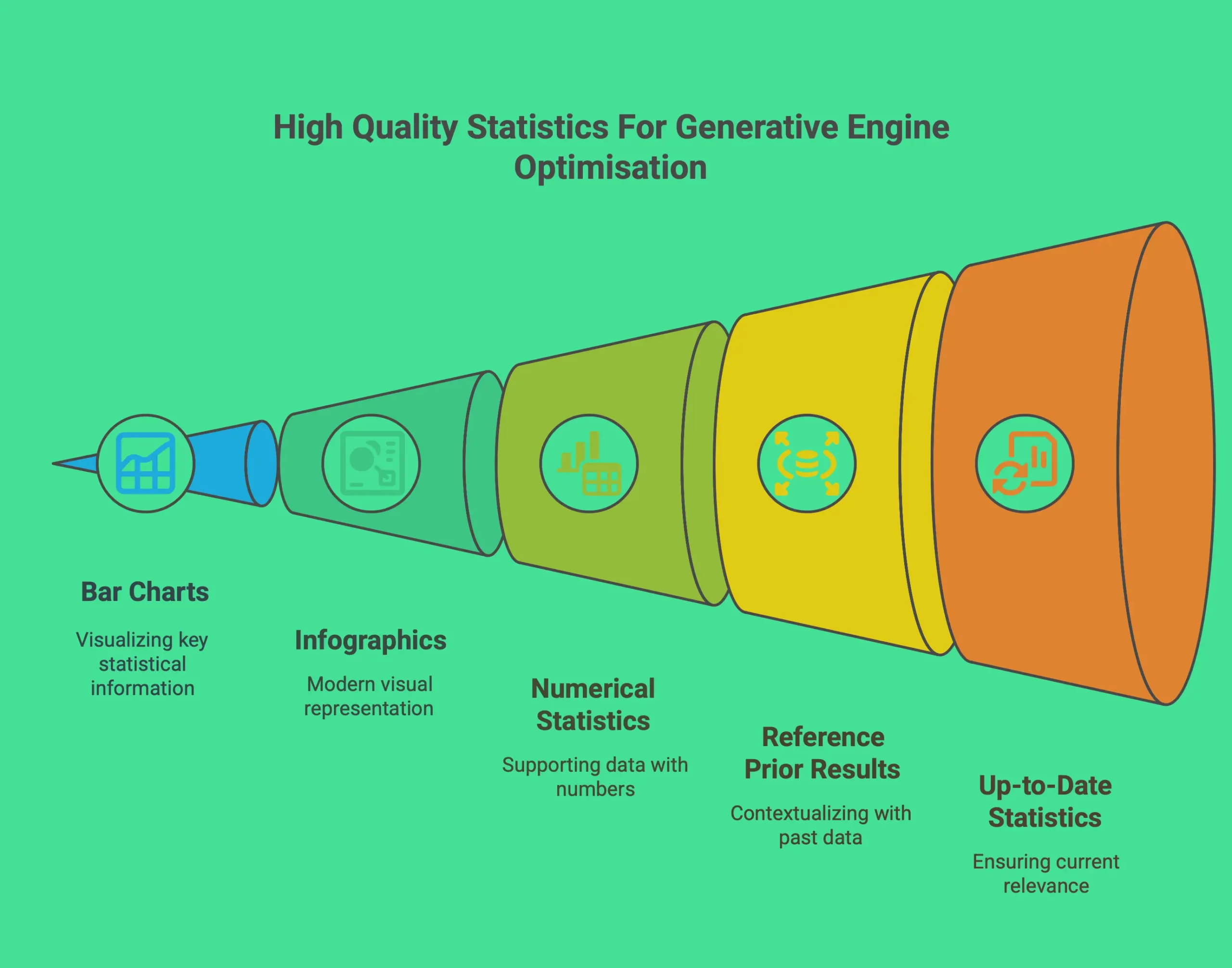 High Quality Statistics For Generative Engine Optimisation

Bar Charts

Visualizing key statistical information

Infographics

Modern visual representation

Numerical Statistics

Supporting data with numbers

Reference Prior Results

Contextualizing with past data

Up-to-Date Statistics

Ensuring current relevance